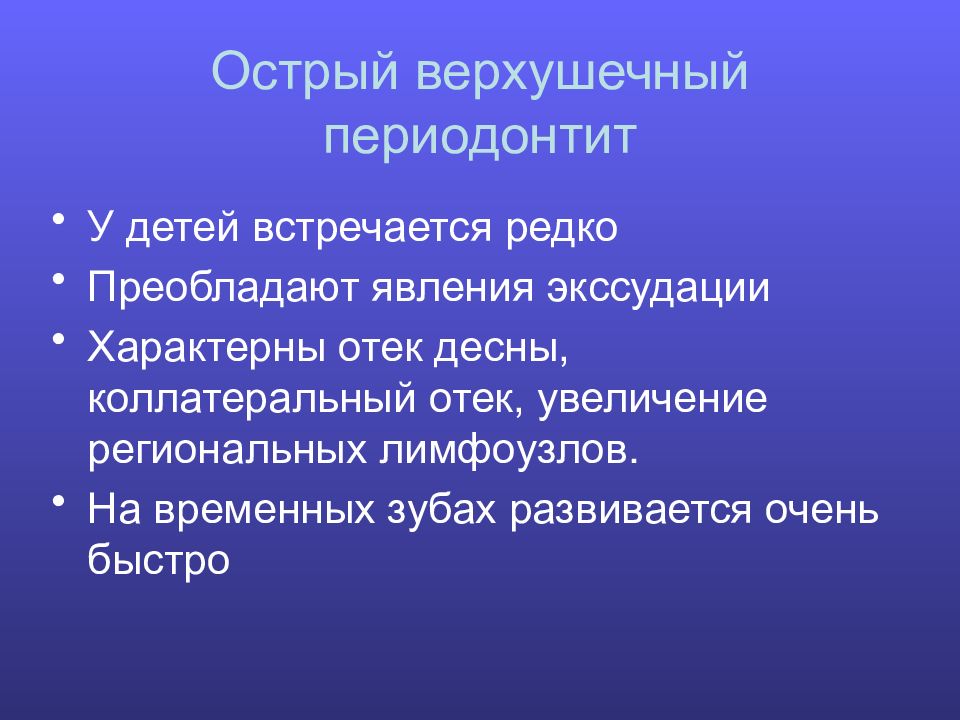 Острый верхушечный периодонтит

• У детей встречается редко
• Преобладают явления экссудации
• Характерны отек десны, коллатеральный отек, увеличение региональных лимфоузлов.
• На временных зубах развивается очень быстро